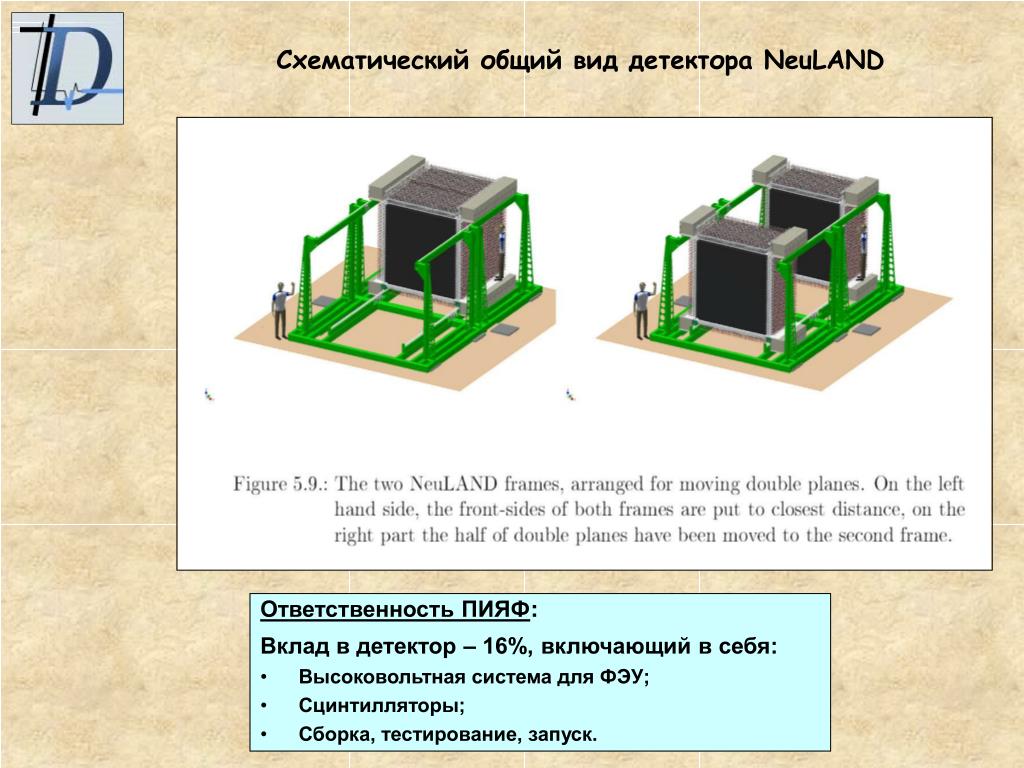 Схематический общий вид детектора NeuLAND

Figure 5.9.: The two NeuLAND frames, arranged for moving double planes. On the left hand side, the front-sides of both frames are put to closest distance, on the right part the half of double planes have been moved to the second frame.

Ответственность ПИЯФ:

Вклад в детектор – 16%, включающий в себя:

• Высоковольтная система для ФЭУ;
• Сцинтилляторы;
• Сборка, тестирование, запуск.